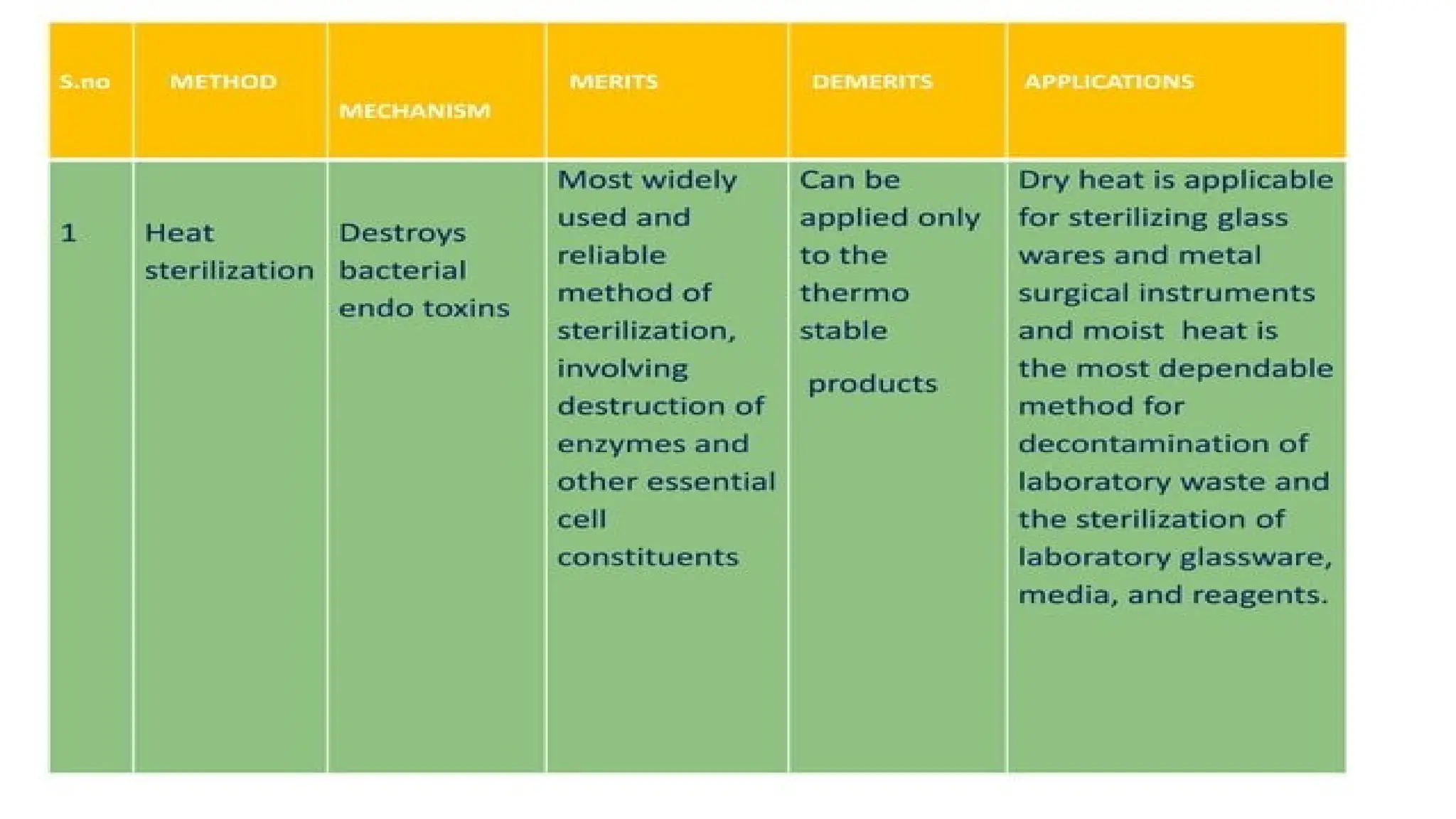 | S.no | METHOD | MECHANISM | MERITS | DEMERITS | APPLICATIONS |
|---|---|---|---|---|---|
| 1 | Heat sterilization | Destroys bacterial endo toxins | Most widely used and reliable method of sterilization, involving destruction of enzymes and other essential cell constituents | Can be applied only to the thermo stable products | Dry heat is applicable for sterilizing glass wares and metal surgical instruments and moist heat is the most dependable method for decontamination of laboratory waste and the sterilization of laboratory glassware, media, and reagents. |